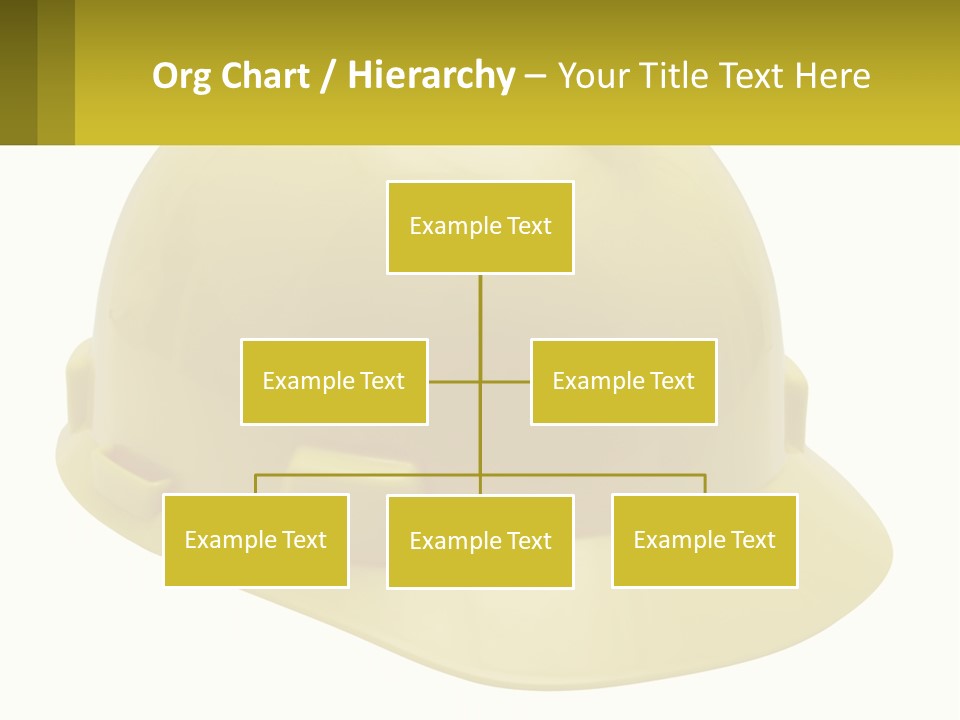 Org Chart / Hierarchy – Your Title Text Here

Example Text

Example Text

Example Text

Example Text

Example Text

Example Text